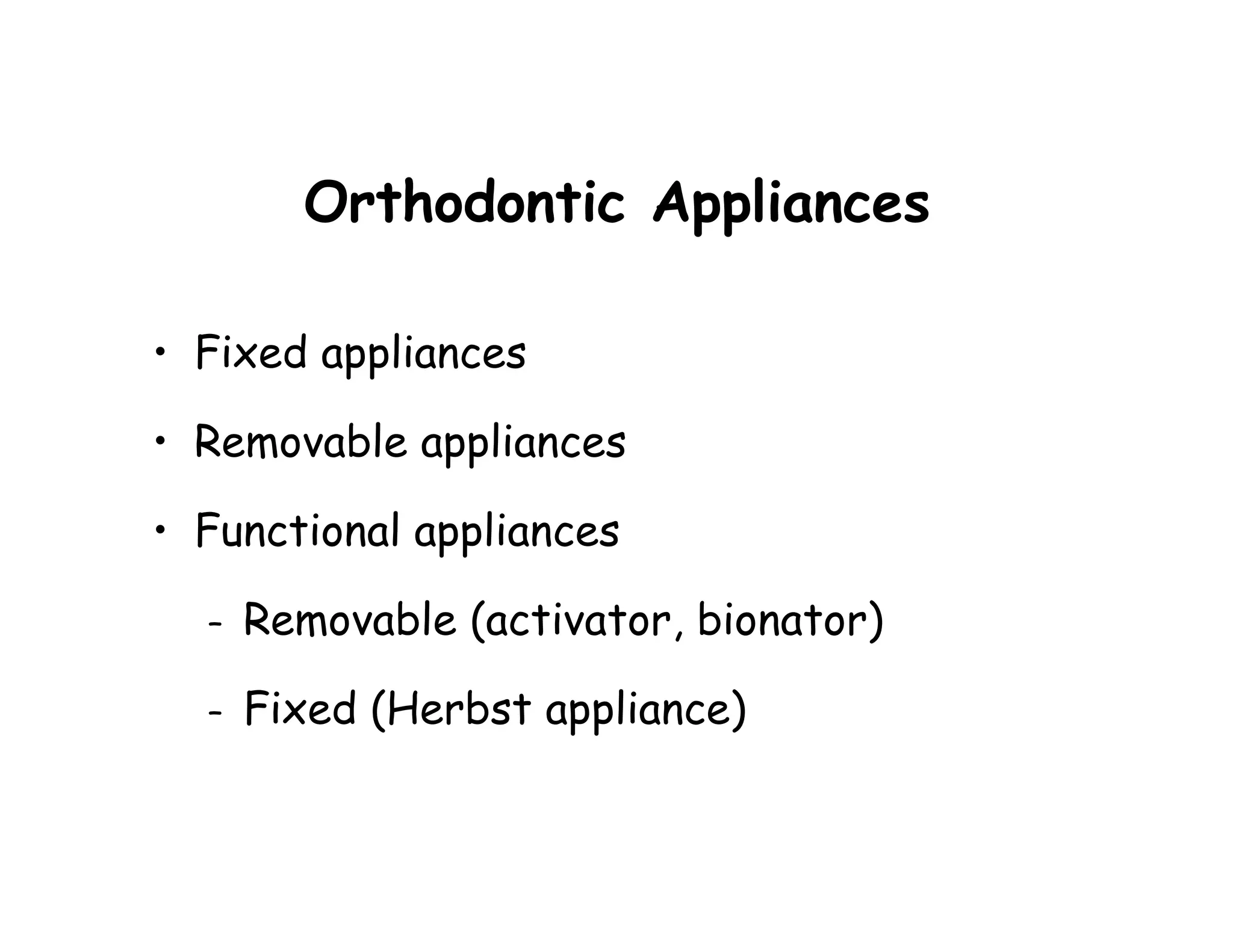 Orthodontic Appliances

• Fixed appliances
• Removable appliances
• Functional appliances
  – Removable (activator, bionator)
  – Fixed (Herbst appliance)